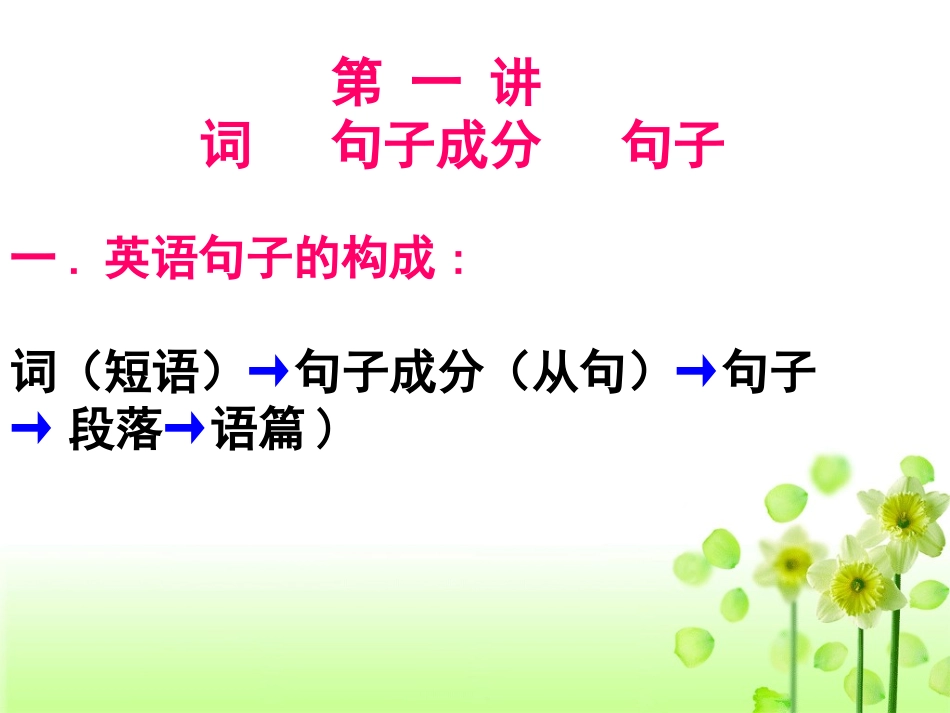 第 一 讲
词 句子成分 句子

一．英语句子的构成：

词（短语）→句子成分（从句）→句子→ 段落→语篇）